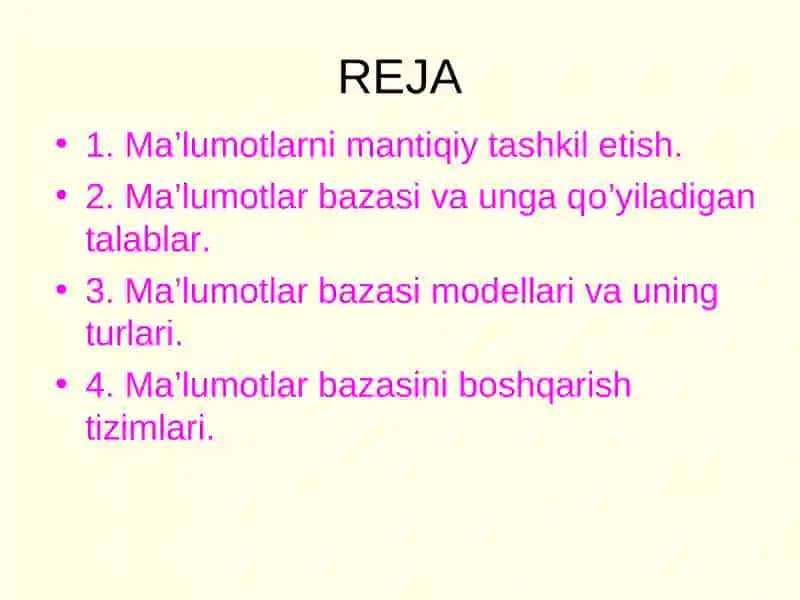 REJA

• 1. Ma’lumotlarni mantiqiy tashkil etish.
• 2. Ma’lumotlar bazasi va unga qo’yiladigan talablar.
• 3. Ma’lumotlar bazasi modellari va uning turlari.
• 4. Ma’lumotlar bazasini boshqarish tizimlari.